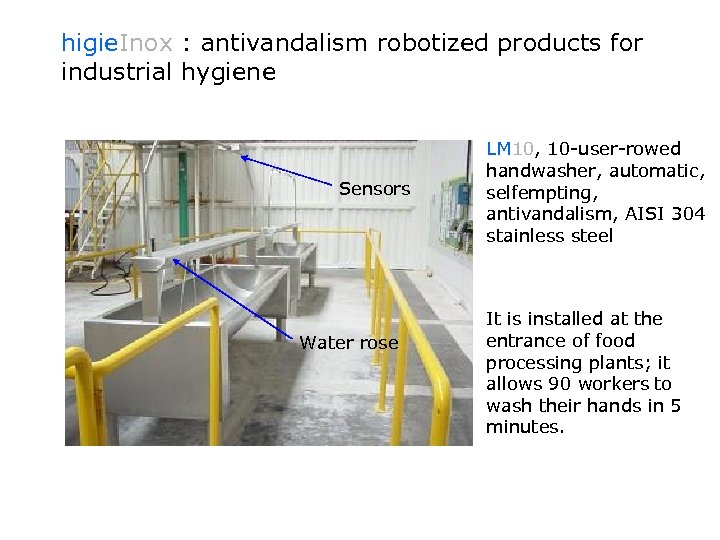 higieInox : antivandalism robotized products for industrial hygiene

Sensors

Water rose

LM10, 10-user-rowed handwasher, automatic, selfempting, antivandalism, AISI 304 stainless steel

It is installed at the entrance of food processing plants; it allows 90 workers to wash their hands in 5 minutes.